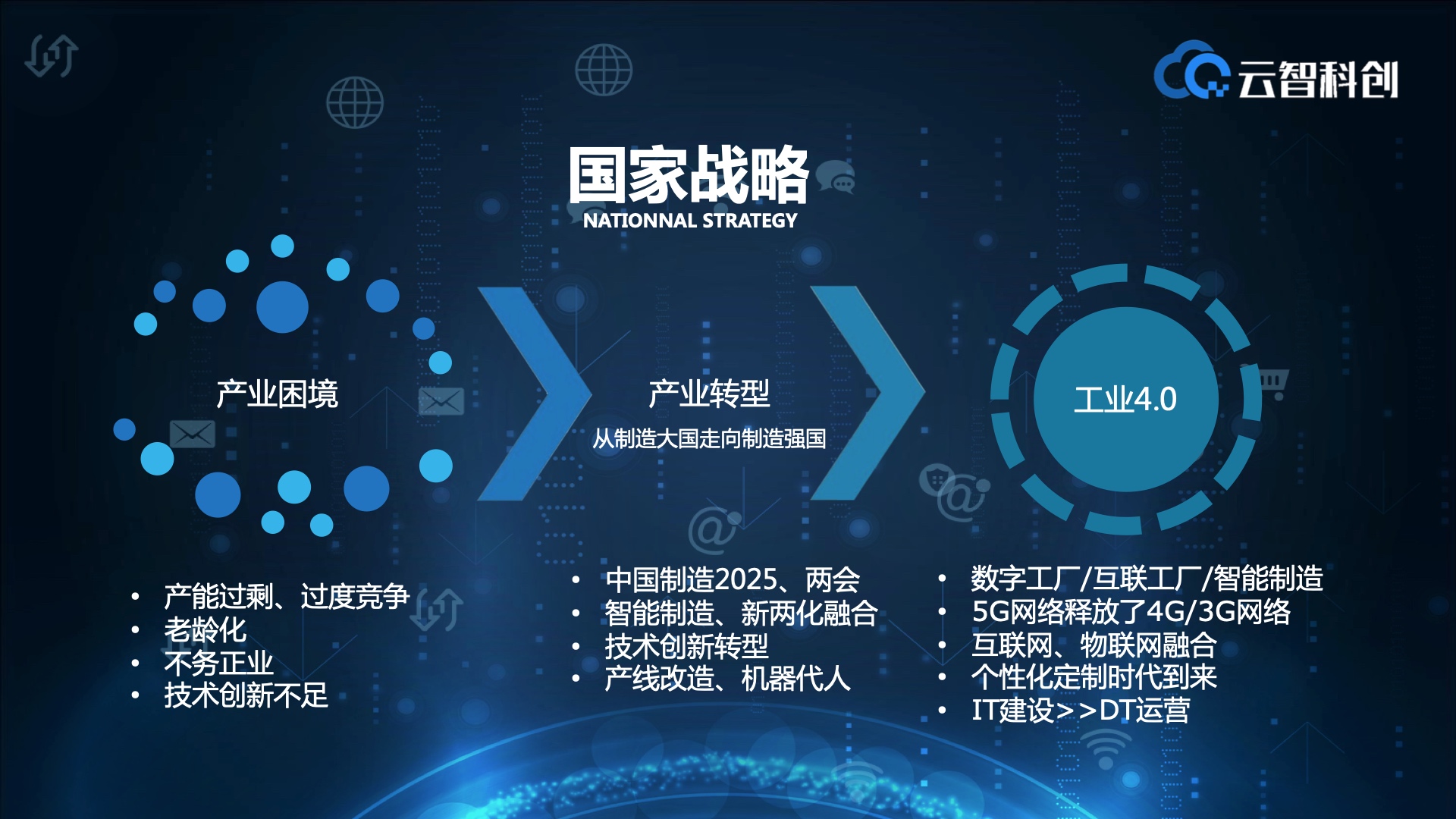 云智科创

国家战略
NATIONNAL STRATEGY

产业困境

产业转型
从制造大国走向制造强国

工业4.0

• 产能过剩、过度竞争
• 老龄化
• 不务正业
• 技术创新不足

• 中国制造2025、两会
• 智能制造、新两化融合
• 技术创新转型
• 产线改造、机器代人

• 数字工厂/互联工厂/智能制造
• 5G网络释放了4G/3G网络
• 互联网、物联网融合
• 个性化定制时代到来
• IT建设>>DT运营